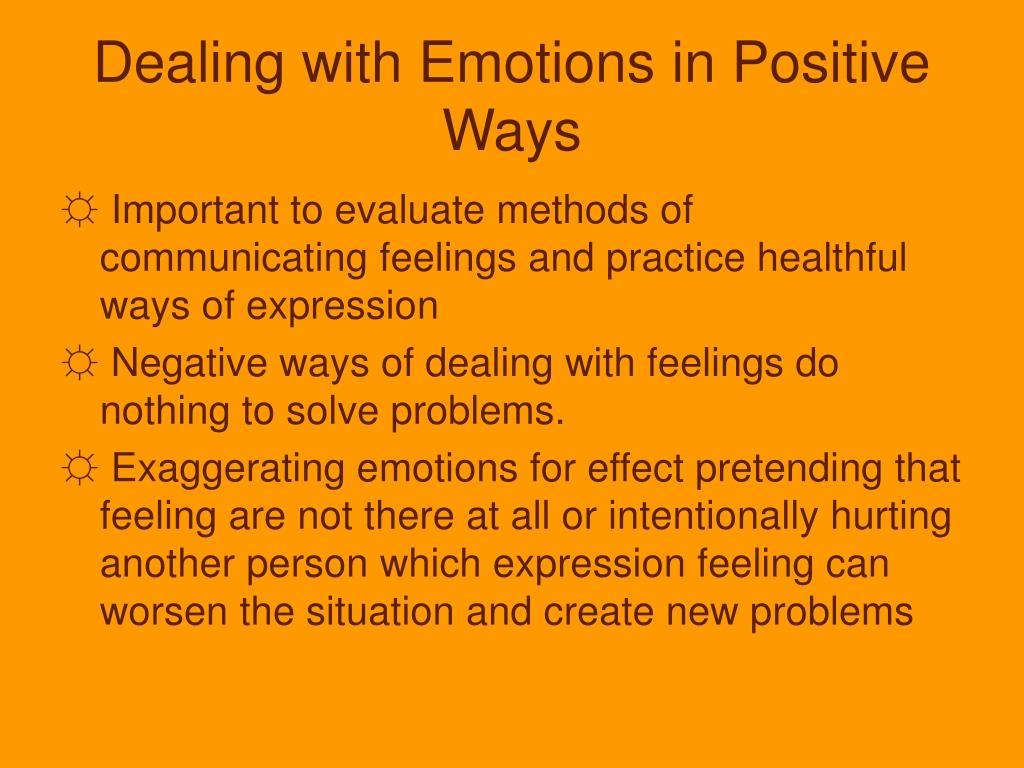 Dealing with Emotions in Positive Ways

☼ Important to evaluate methods of communicating feelings and practice healthful ways of expression

☼ Negative ways of dealing with feelings do nothing to solve problems.

☼ Exaggerating emotions for effect pretending that feeling are not there at all or intentionally hurting another person which expression feeling can worsen the situation and create new problems